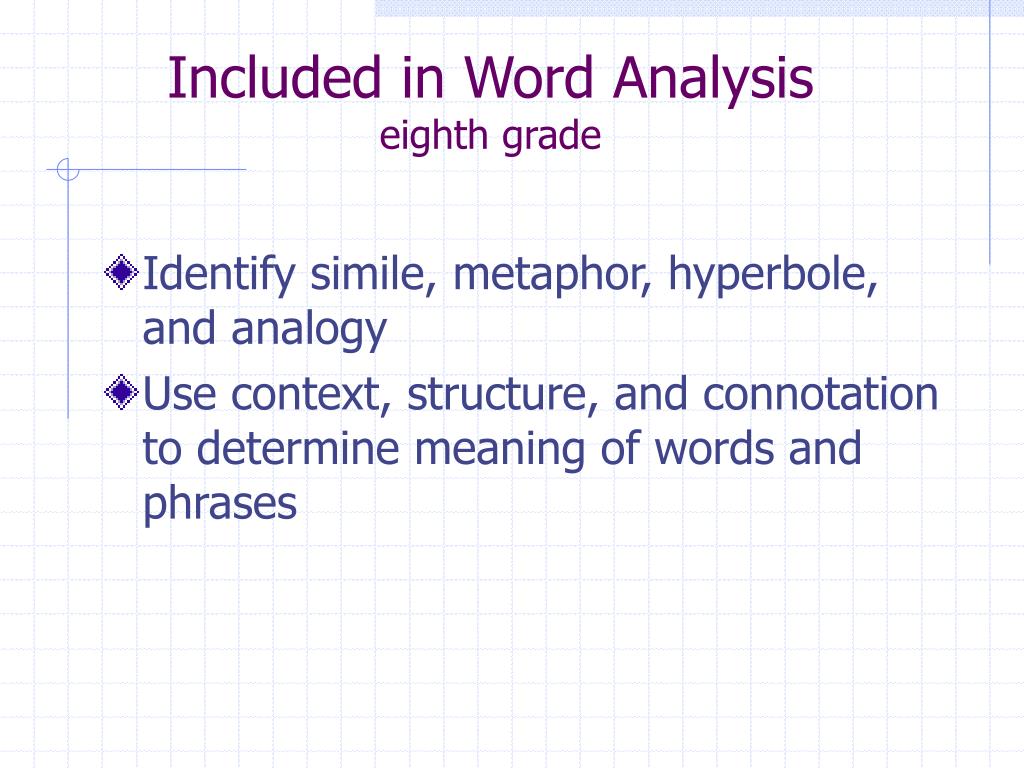 Included in Word Analysis
eighth grade

Identify simile, metaphor, hyperbole, and analogy

Use context, structure, and connotation to determine meaning of words and phrases